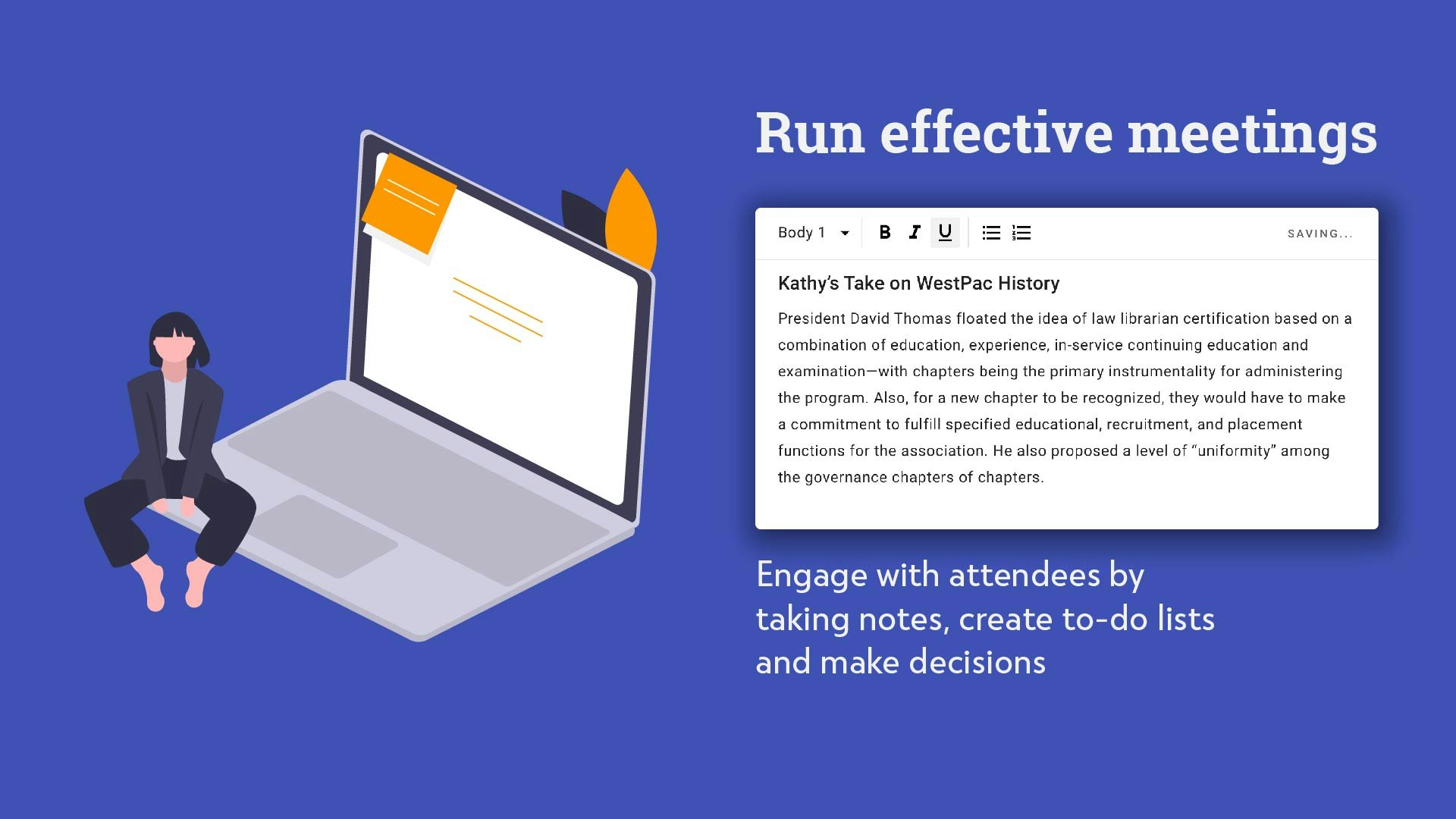 Run effective meetings

Body 1 B I U SAVING...

Kathy's Take on WestPac History

President David Thomas floated the idea of law librarian certification based on a combination of education, experience, in-service continuing education and examination—with chapters being the primary instrumentality for administering the program. Also, for a new chapter to be recognized, they would have to make a commitment to fulfill specified educational, recruitment, and placement functions for the association. He also proposed a level of "uniformity" among the governance chapters of chapters.

Engage with attendees by taking notes, create to-do lists and make decisions